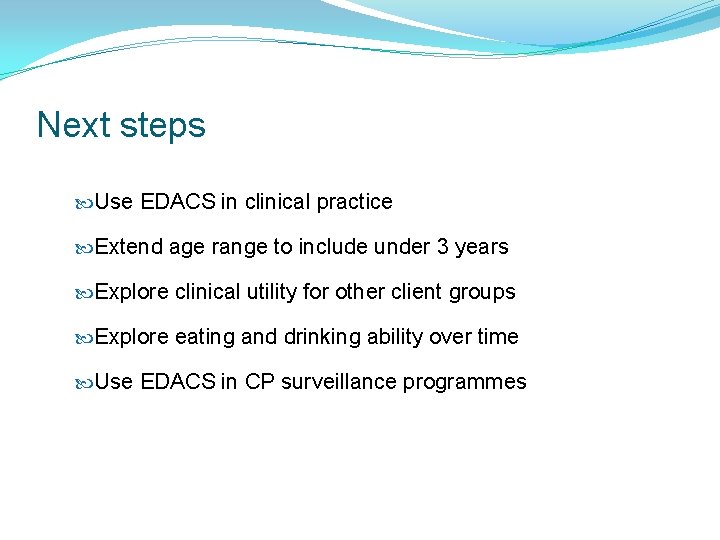 Next steps

Use EDACS in clinical practice

Extend age range to include under 3 years

Explore clinical utility for other client groups

Explore eating and drinking ability over time

Use EDACS in CP surveillance programmes